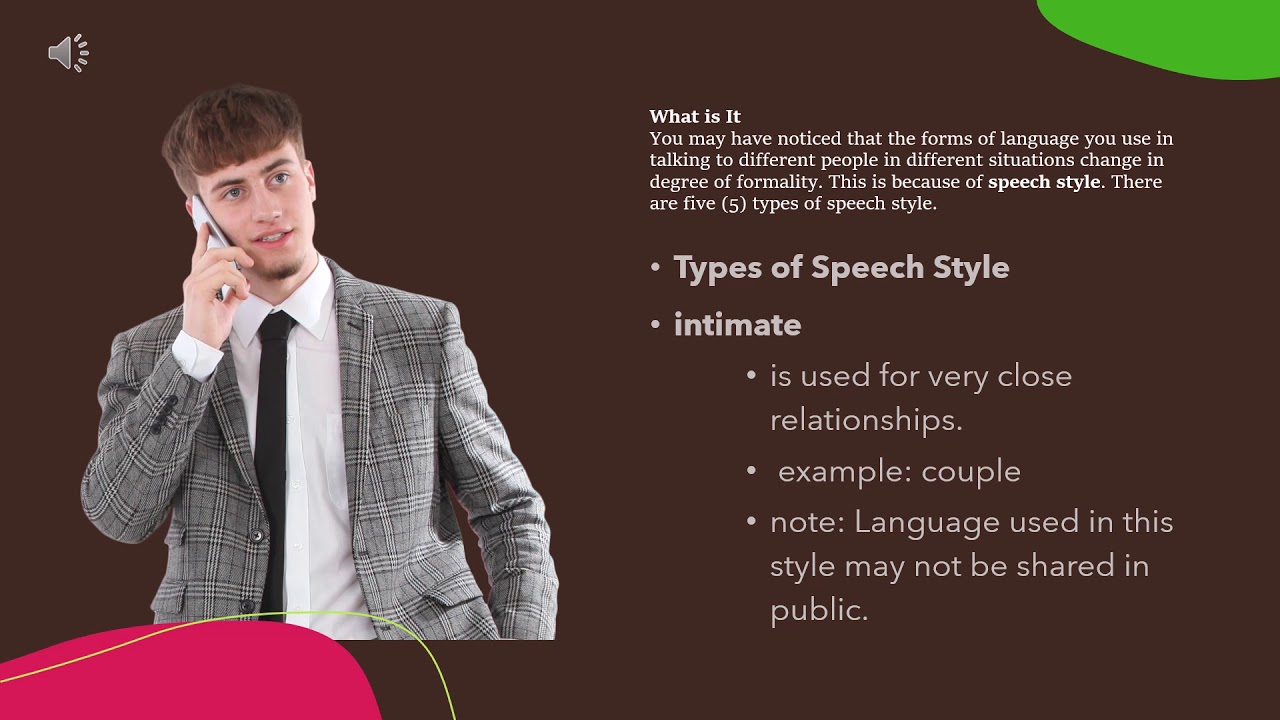 What is It
You may have noticed that the forms of language you use in talking to different people in different situations change in degree of formality. This is because of speech style. There are five (5) types of speech style.

• Types of Speech Style
• intimate
• is used for very close relationships.
• example: couple
• note: Language used in this style may not be shared in public.